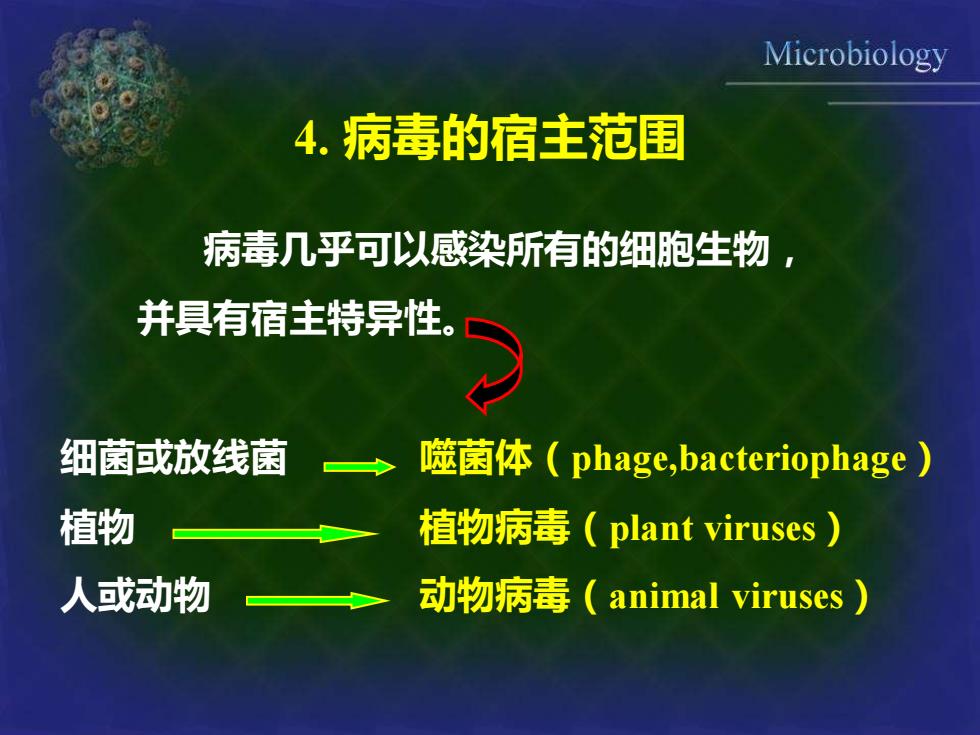 Microbiology

4. 病毒的宿主范围

病毒几乎可以感染所有的细胞生物，并具有宿主特异性。

细菌或放线菌 噬菌体（phage,bacteriophage）
植物 植物病毒（plant viruses）
人或动物 动物病毒（animal viruses）